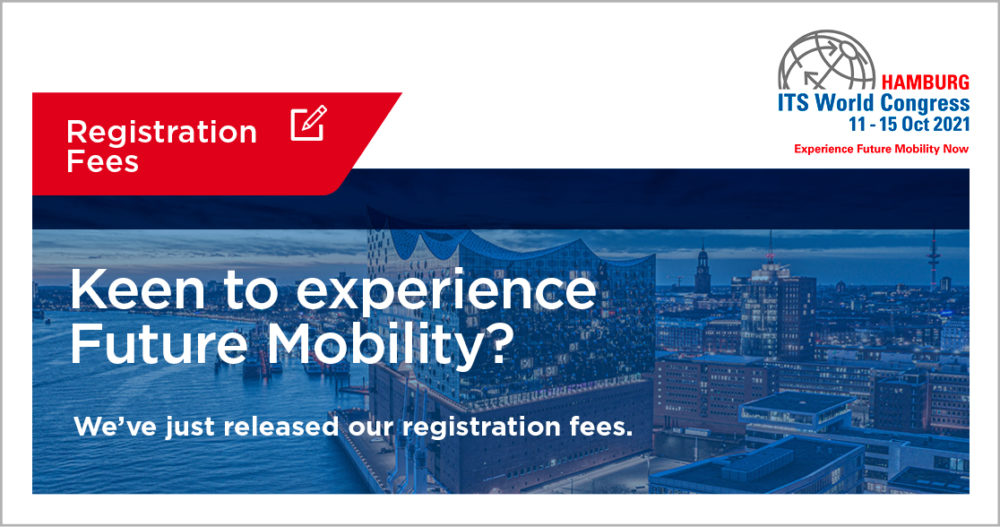 Registration Fees

HAMBURG
ITS World Congress
11 - 15 Oct 2021
Experience Future Mobility Now

Keen to experience Future Mobility?

We've just released our registration fees.